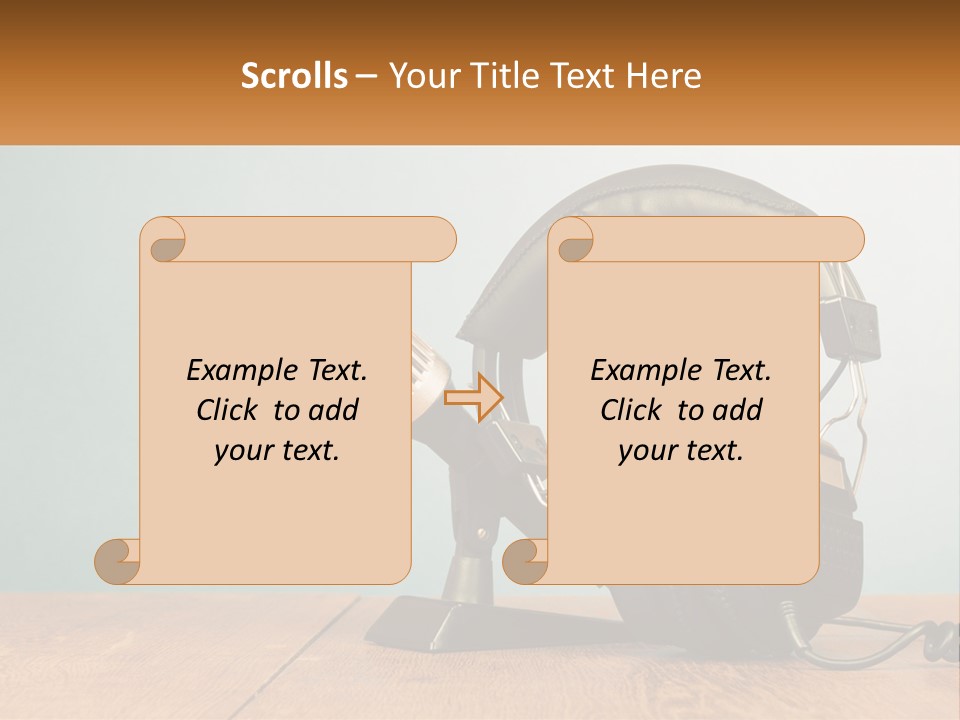 Scrolls – Your Title Text Here

Example Text. Click to add your text.

Example Text. Click to add your text.